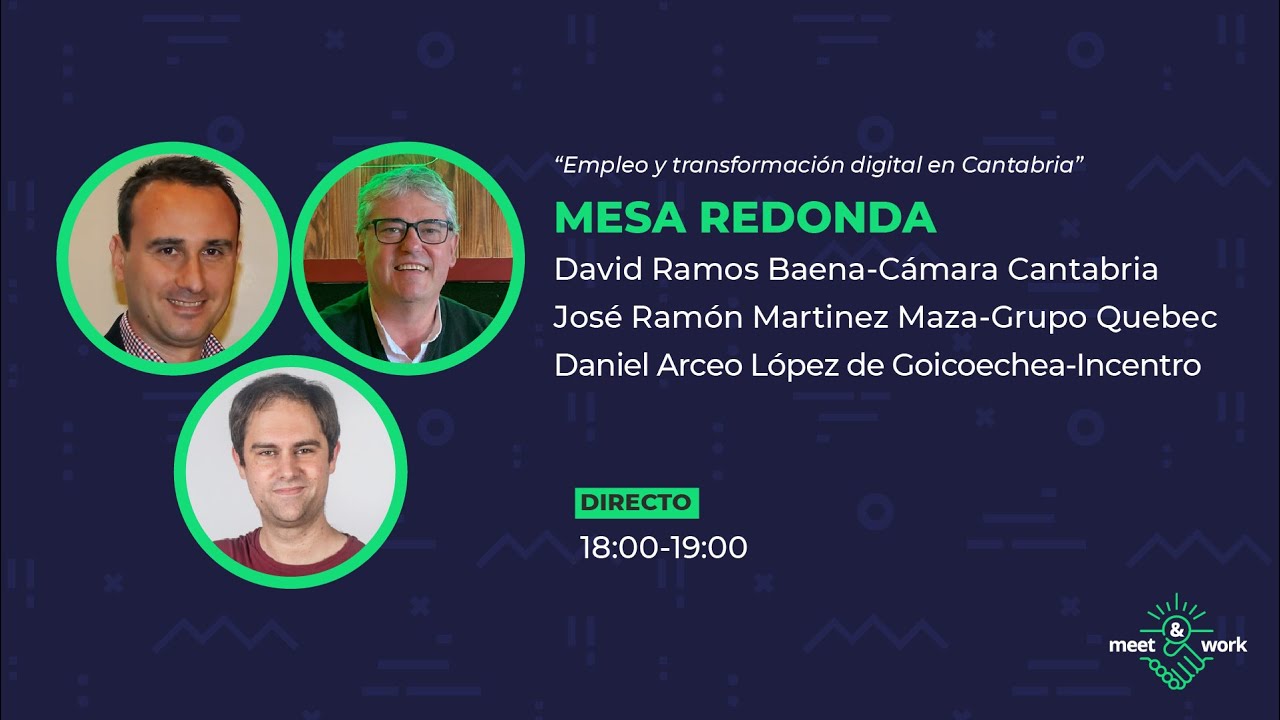 "Empleo y transformación digital en Cantabria"

MESA REDONDA

David Ramos Baena-Cámara Cantabria
José Ramón Martinez Maza-Grupo Quebec
Daniel Arceo López de Goicoechea-Incentro

DIRECTO
18:00-19:00

meet & work